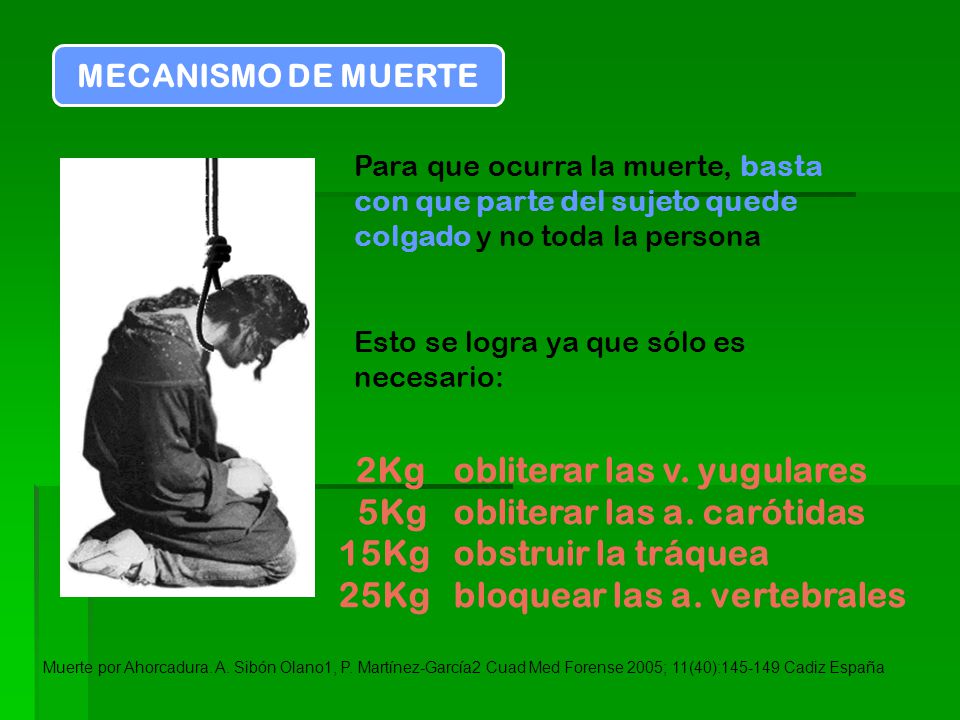 MECANISMO DE MUERTE

Para que ocurra la muerte, basta con que parte del sujeto quede colgado y no toda la persona

Esto se logra ya que sólo es necesario:

2Kg obliterar las v. yugulares
5Kg obliterar las a. carótidas
15Kg obstruir la tráquea
25Kg bloquear las a. vertebrales

Muerte por Ahorcadura. A. Sibón Olano1, P. Martínez-García2 Cuad Med Forense 2005; 11(40):145-149 Cadiz España